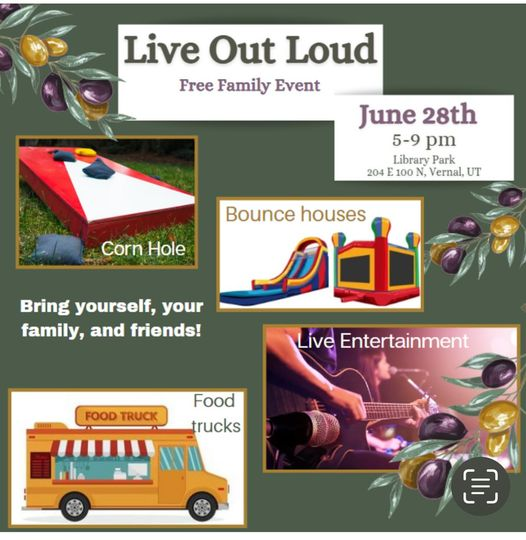 Live Out Loud
Free Family Event

June 28th
5-9 pm
Library Park
204 E 100 N, Vernal, UT

Corn Hole

Bounce houses

Bring yourself, your family, and friends!

Live Entertainment

FOOD TRUCK

Food trucks